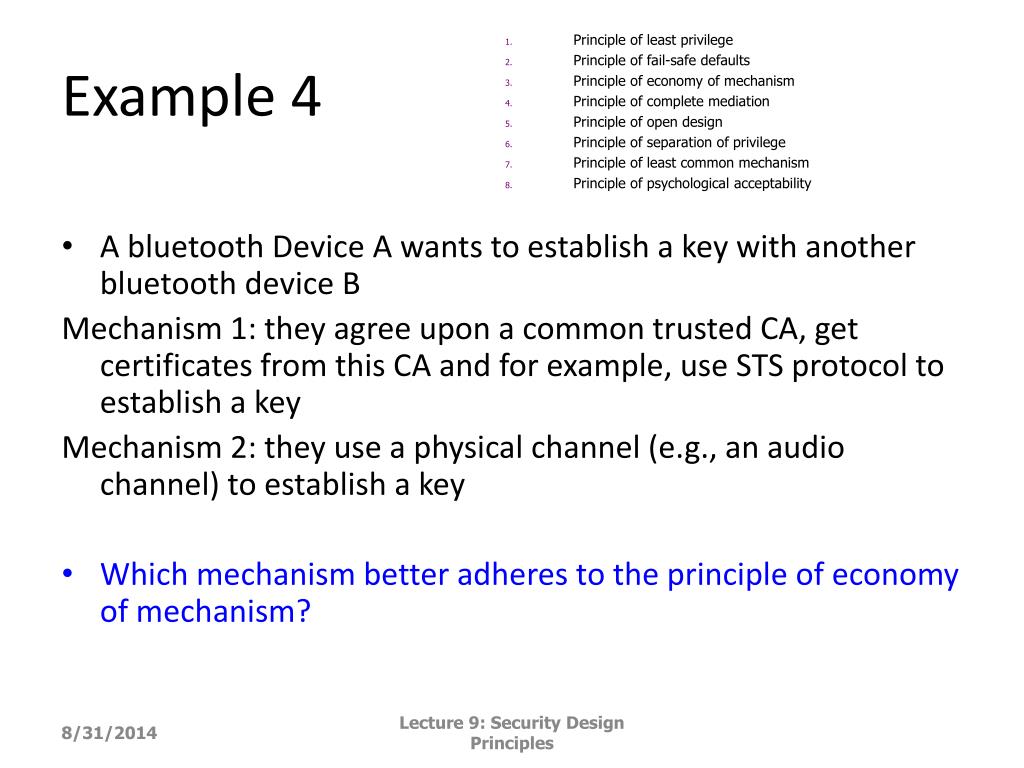 Example 4

1. Principle of least privilege
2. Principle of fail-safe defaults
3. Principle of economy of mechanism
4. Principle of complete mediation
5. Principle of open design
6. Principle of separation of privilege
7. Principle of least common mechanism
8. Principle of psychological acceptability

• A bluetooth Device A wants to establish a key with another bluetooth device B

Mechanism 1: they agree upon a common trusted CA, get certificates from this CA and for example, use STS protocol to establish a key

Mechanism 2: they use a physical channel (e.g., an audio channel) to establish a key

• Which mechanism better adheres to the principle of economy of mechanism?

8/31/2014

Lecture 9: Security Design Principles